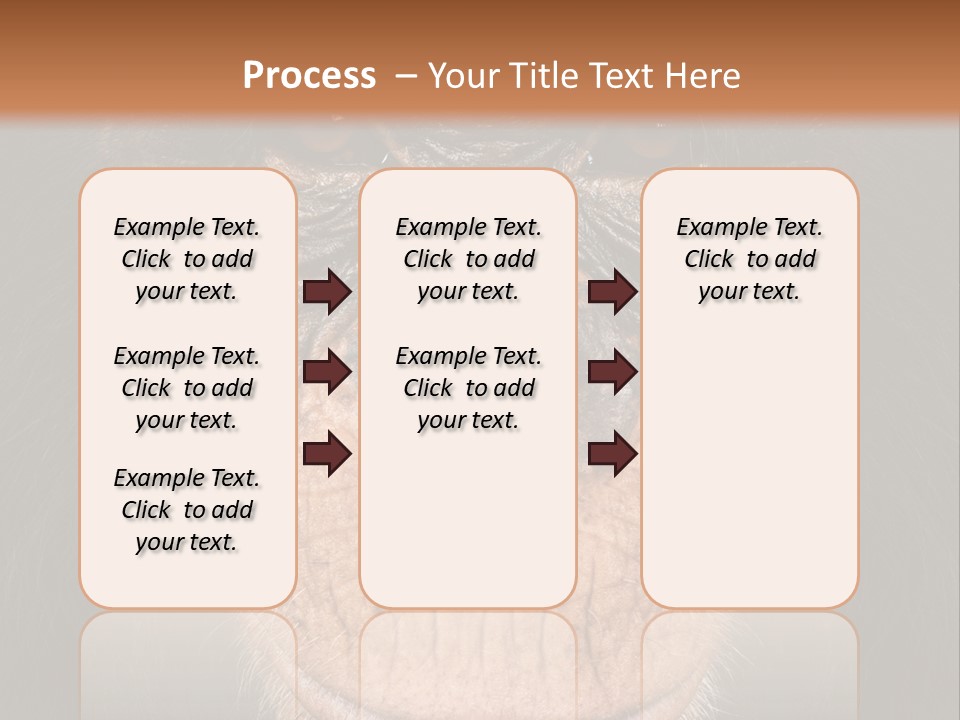 Process – Your Title Text Here

Example Text. Click to add your text.

Example Text. Click to add your text.

Example Text. Click to add your text.

Example Text. Click to add your text.

Example Text. Click to add your text.

Example Text. Click to add your text.